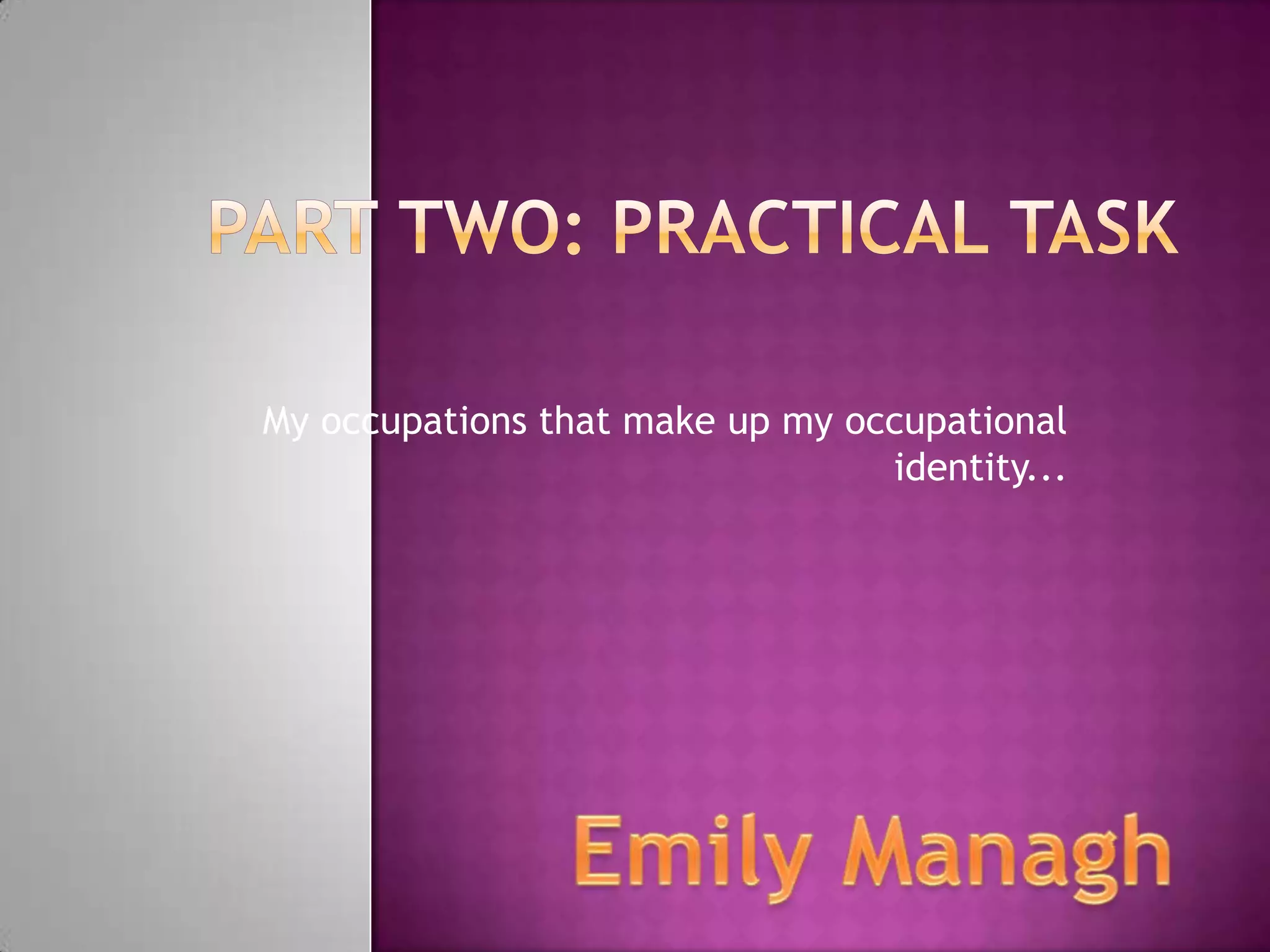 PART TWO: PRACTICAL TASK

My occupations that make up my occupational identity...

Emily Managh